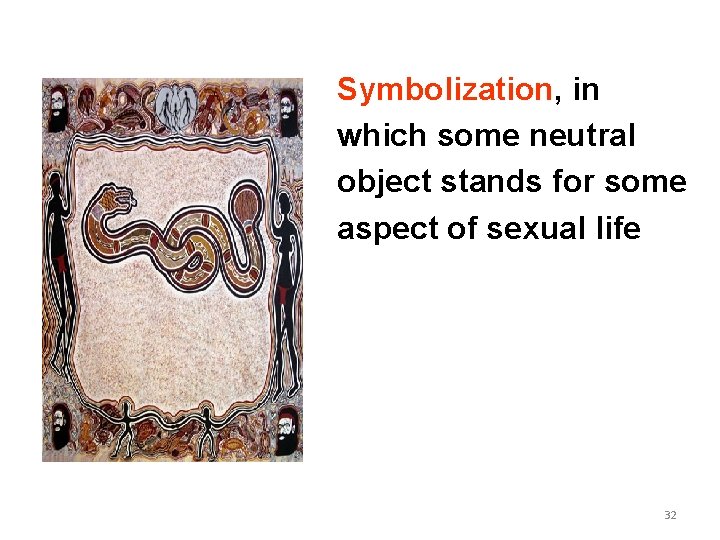 Symbolization, in which some neutral object stands for some aspect of sexual life

32